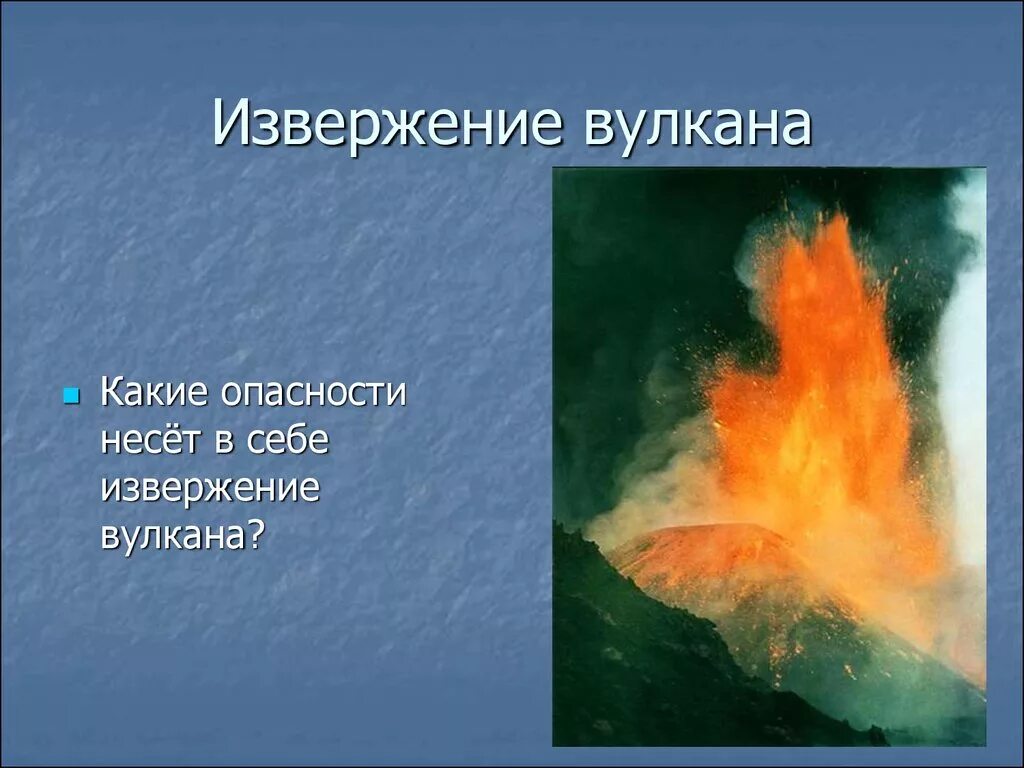 Извержение вулкана

Какие опасности несёт в себе извержение вулкана?